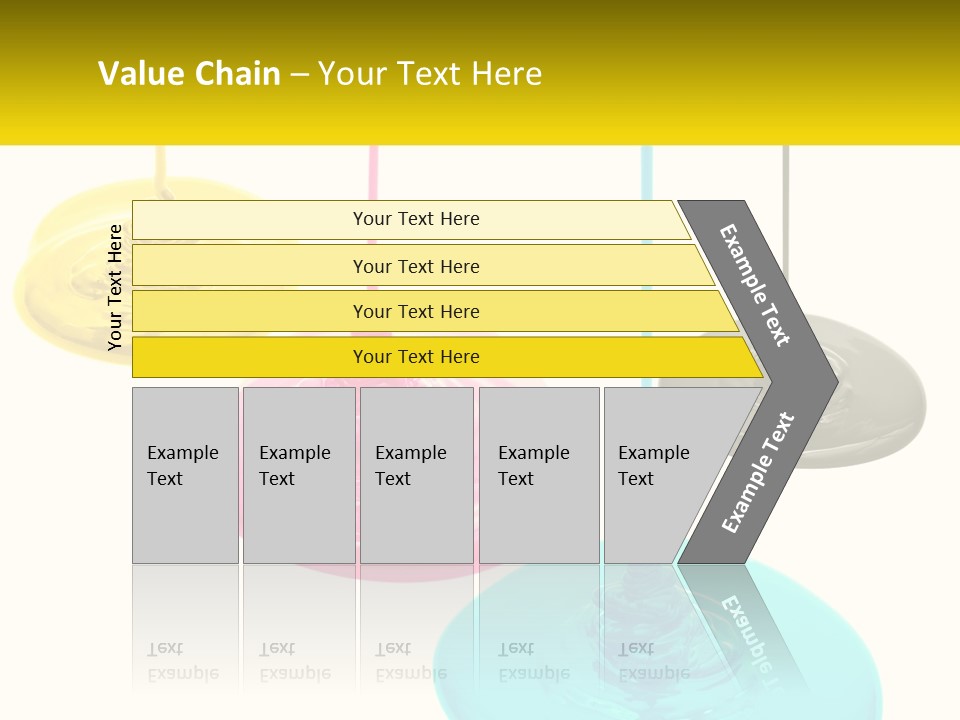 Value Chain – Your Text Here

Your Text Here

Your Text Here

Your Text Here

Your Text Here

Your Text Here

Example Text

Example Text

Example Text

Example Text

Example Text

Example Text

Example Text